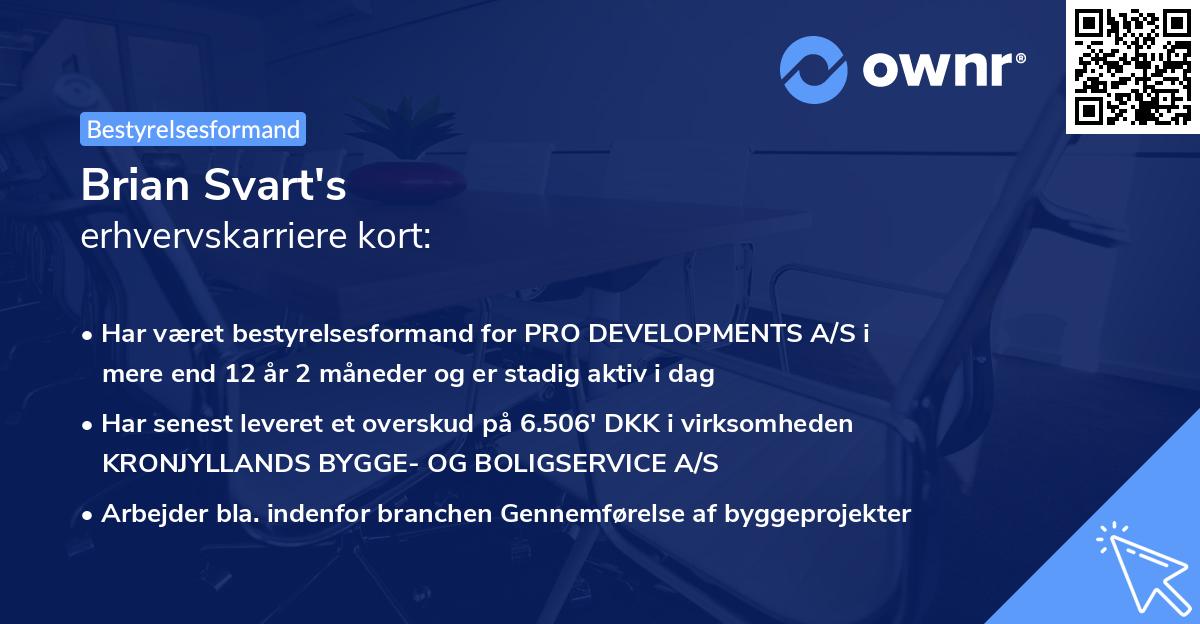 ownr®

Bestyrelsesformand

Brian Svart's
erhvervskarriere kort:

• Har været bestyrelsesformand for PRO DEVELOPMENTS A/S i mere end 12 år 2 måneder og er stadig aktiv i dag

• Har senest leveret et overskud på 6.506' DKK i virksomheden KRONJYLLANDS BYGGE- OG BOLIGSERVICE A/S

• Arbejder bla. indenfor branchen Gennemførelse af byggeprojekter